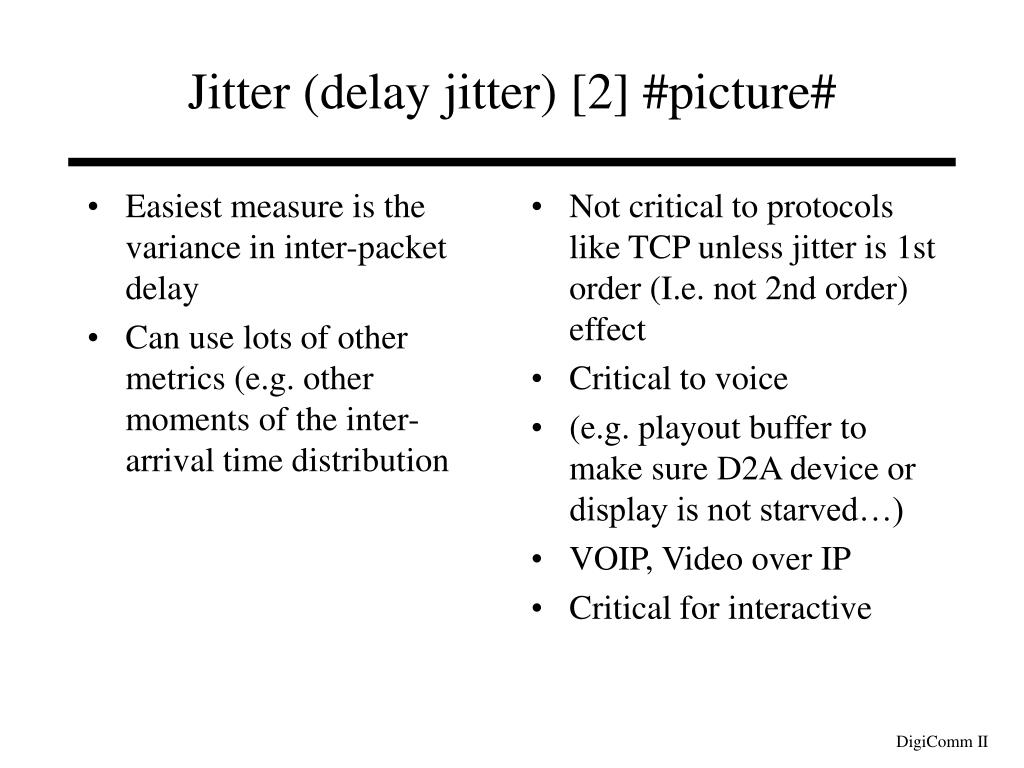 Jitter (delay jitter) [2] #picture#

• Easiest measure is the variance in inter-packet delay
• Can use lots of other metrics (e.g. other moments of the inter-arrival time distribution

• Not critical to protocols like TCP unless jitter is 1st order (I.e. not 2nd order) effect
• Critical to voice
• (e.g. playout buffer to make sure D2A device or display is not starved…)
• VOIP, Video over IP
• Critical for interactive

DigiComm II